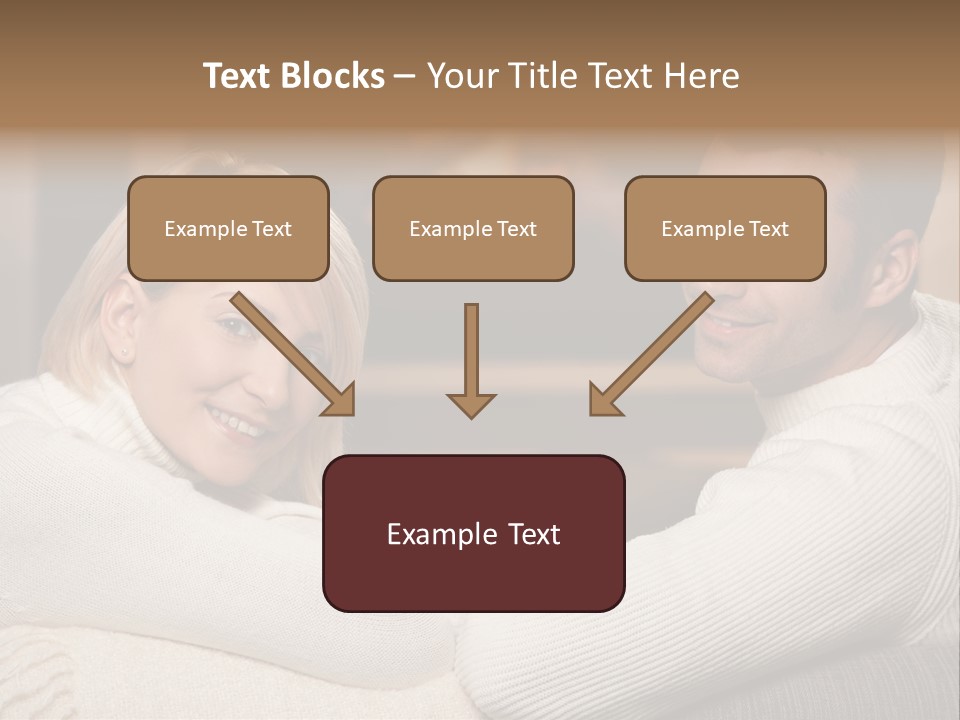 Text Blocks – Your Title Text Here

Example Text

Example Text

Example Text

Example Text